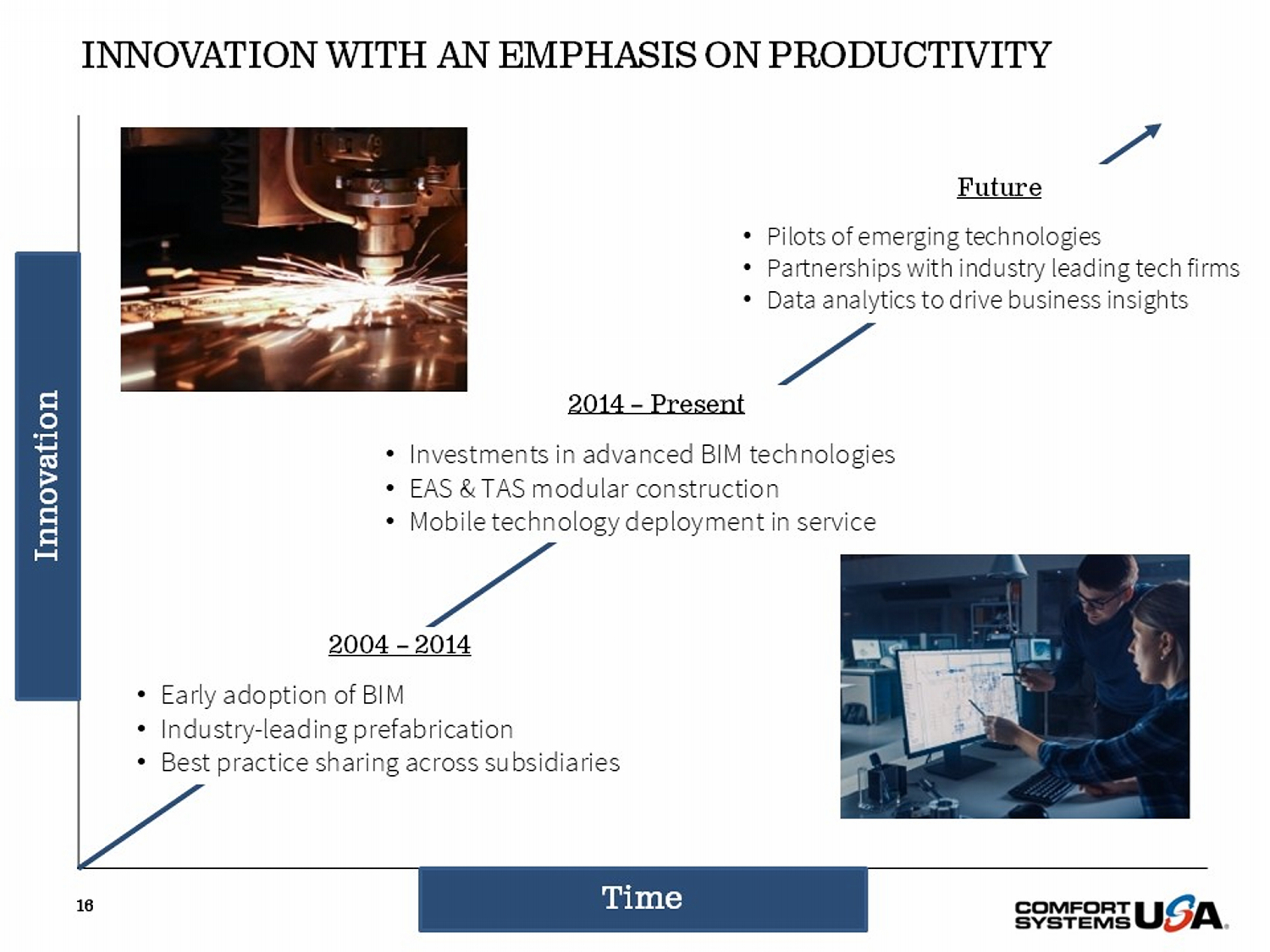 INNOVATION WITH AN EMPHASIS ON PRODUCTIVITY

Innovation

Future

• Pilots of emerging technologies
• Partnerships with industry leading tech firms
• Data analytics to drive business insights

2014 – Present

• Investments in advanced BIM technologies
• EAS & TAS modular construction
• Mobile technology deployment in service

2004 – 2014

• Early adoption of BIM
• Industry-leading prefabrication
• Best practice sharing across subsidiaries

Time

16

COMFORT SYSTEMS USA